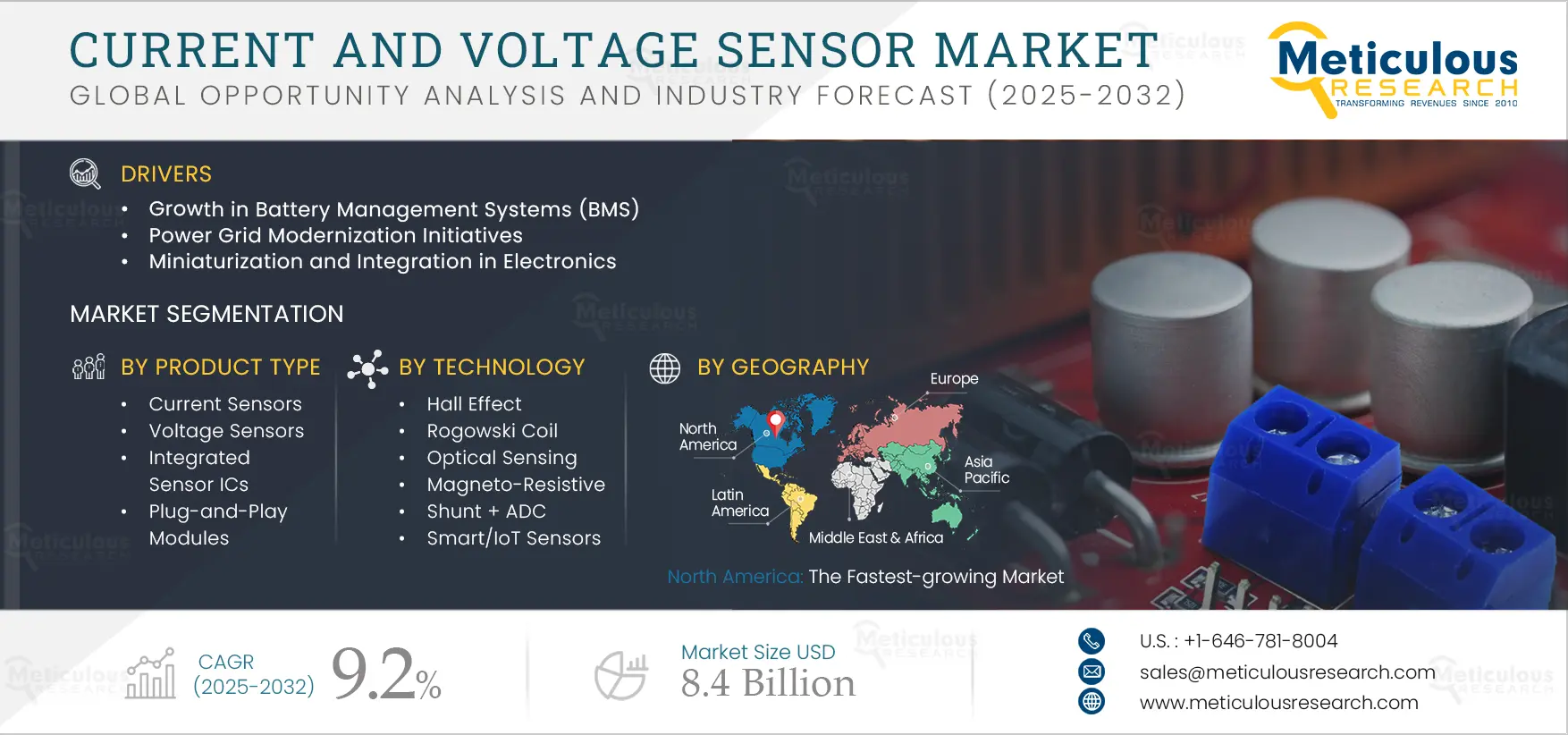 CURRENT AND VOLTAGE SENSOR MARKET
GLOBAL OPPORTUNITY ANALYSIS AND INDUSTRY FORECAST (2025-2032)

Meticulous RESEARCH
TRANSFORMING REVENUES SINCE 2010

DRIVERS
• Growth in Battery Management Systems (BMS)
• Power Grid Modernization Initiatives
• Miniaturization and Integration in Electronics

MARKET SEGMENTATION

BY PRODUCT TYPE
• Current Sensors
• Voltage Sensors
• Integrated Sensor ICs
• Plug-and-Play Modules

BY TECHNOLOGY
• Hall Effect
• Rogowski Coil
• Optical Sensing
• Magneto-Resistive
• Shunt + ADC
• Smart/IoT Sensors

BY GEOGRAPHY
Europe
North America
Asia Pacific
Latin America
Middle East & Africa

North America: The Fastest-growing Market

CAGR (2025-2032) 9.2%

Market Size USD 8.4 Billion

U.S. : +1-646-781-8004
sales@meticulousresearch.com
www.meticulousresearch.com